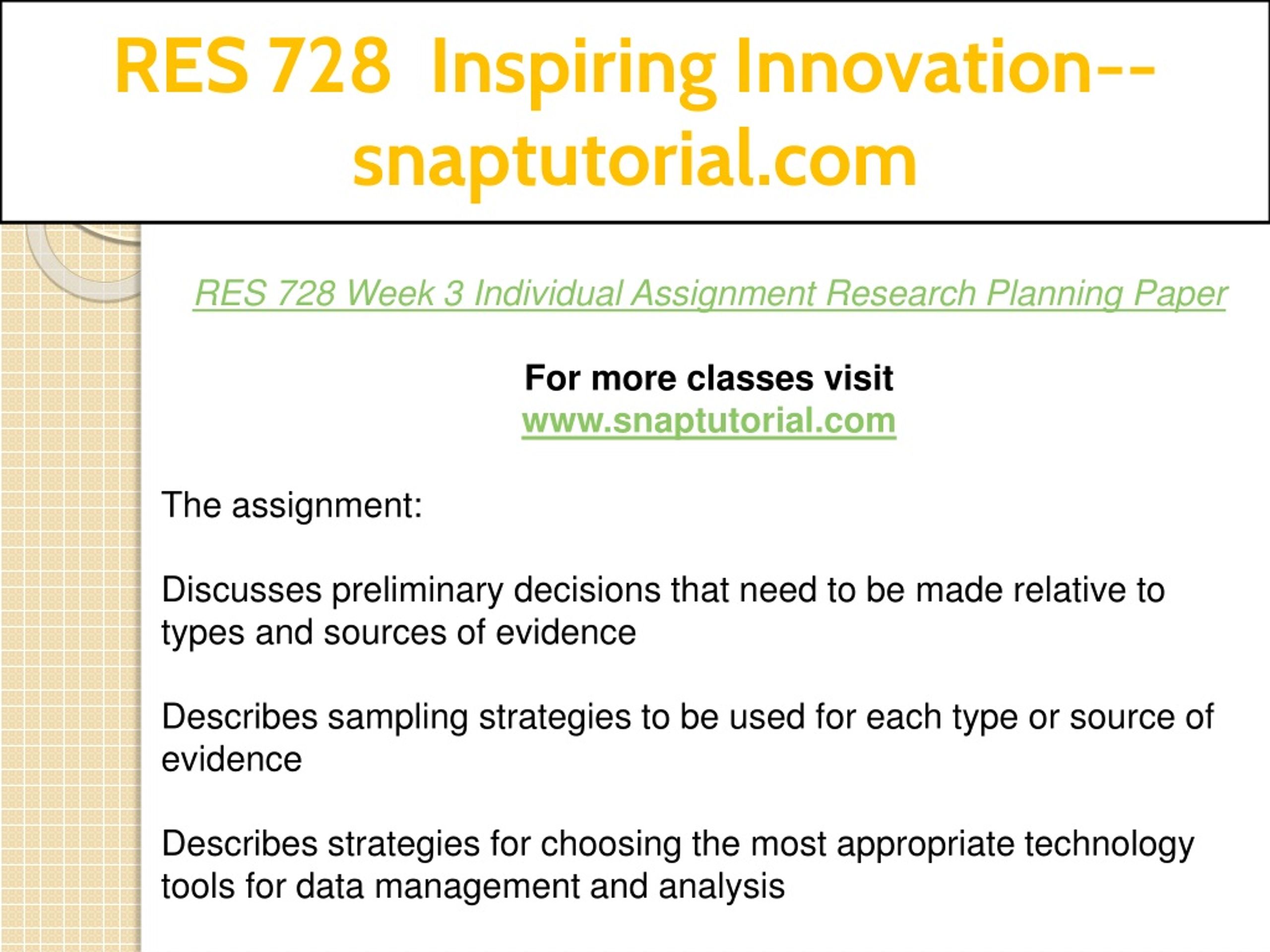 RES 728  Inspiring Innovation--snaptutorial.com

RES 728 Week 3 Individual Assignment Research Planning Paper

For more classes visit
www.snaptutorial.com

The assignment:

Discusses preliminary decisions that need to be made relative to types and sources of evidence

Describes sampling strategies to be used for each type or source of evidence

Describes strategies for choosing the most appropriate technology tools for data management and analysis